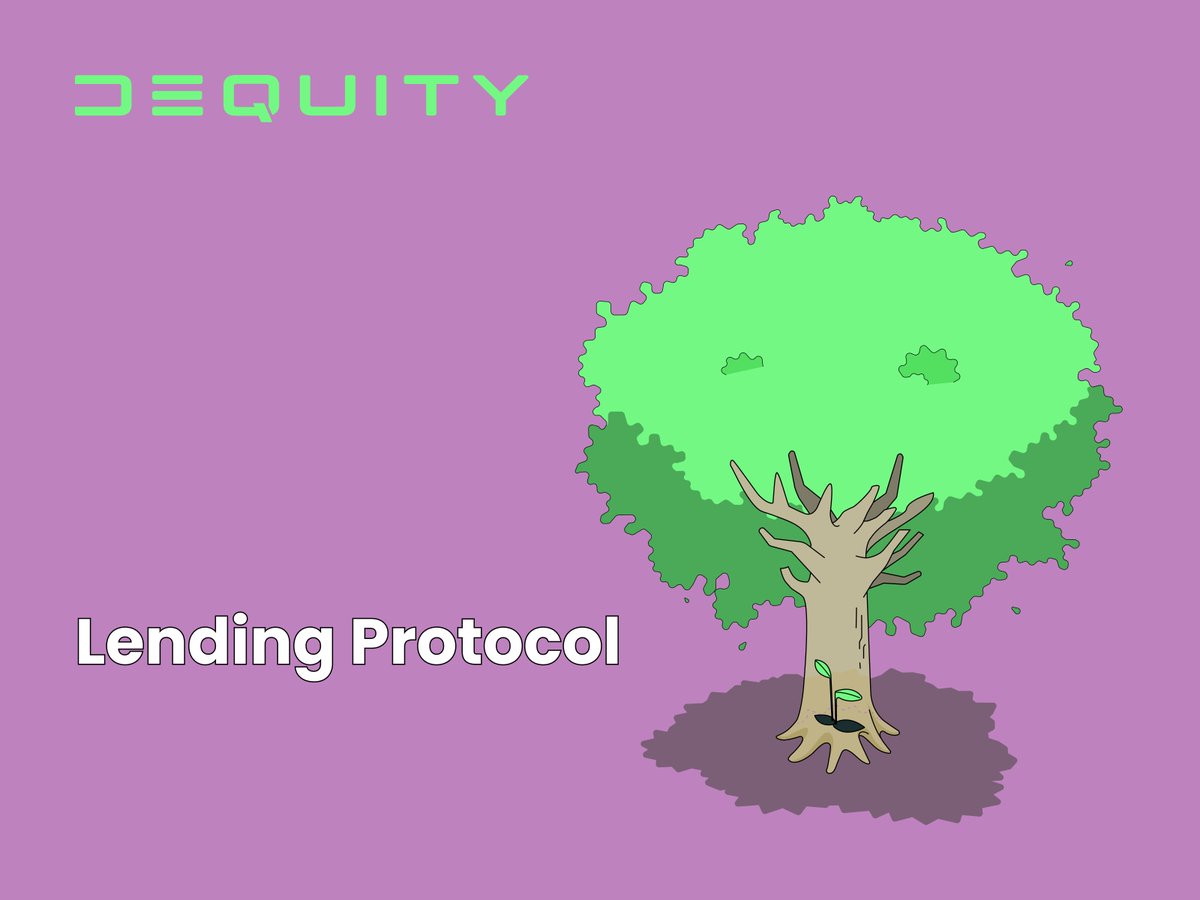 DEQUITY

Lending Protocol